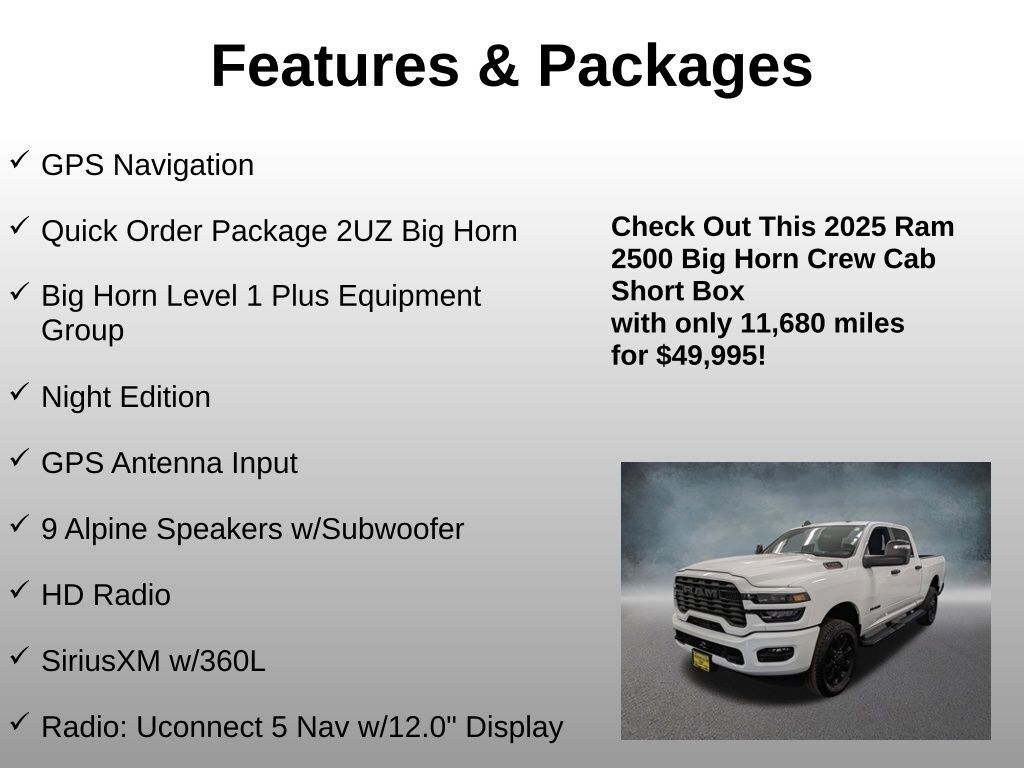 Features & Packages

✓ GPS Navigation

✓ Quick Order Package 2UZ Big Horn

✓ Big Horn Level 1 Plus Equipment Group

✓ Night Edition

✓ GPS Antenna Input

✓ 9 Alpine Speakers w/Subwoofer

✓ HD Radio

✓ SiriusXM w/360L

✓ Radio: Uconnect 5 Nav w/12.0" Display

Check Out This 2025 Ram 2500 Big Horn Crew Cab Short Box
with only 11,680 miles
for $49,995!

RAM